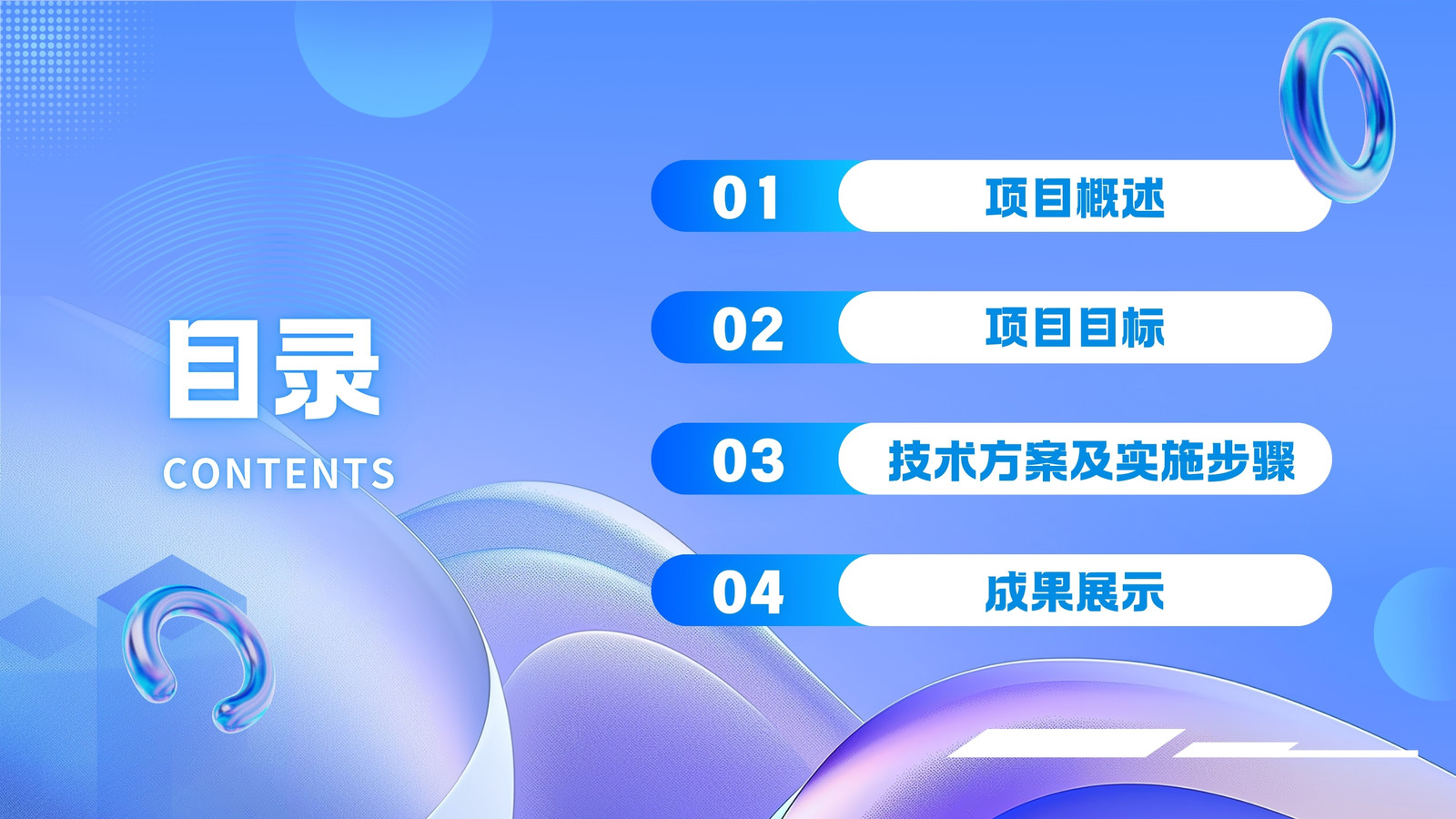 目录
CONTENTS

01 项目概述

02 项目目标

03 技术方案及实施步骤

04 成果展示